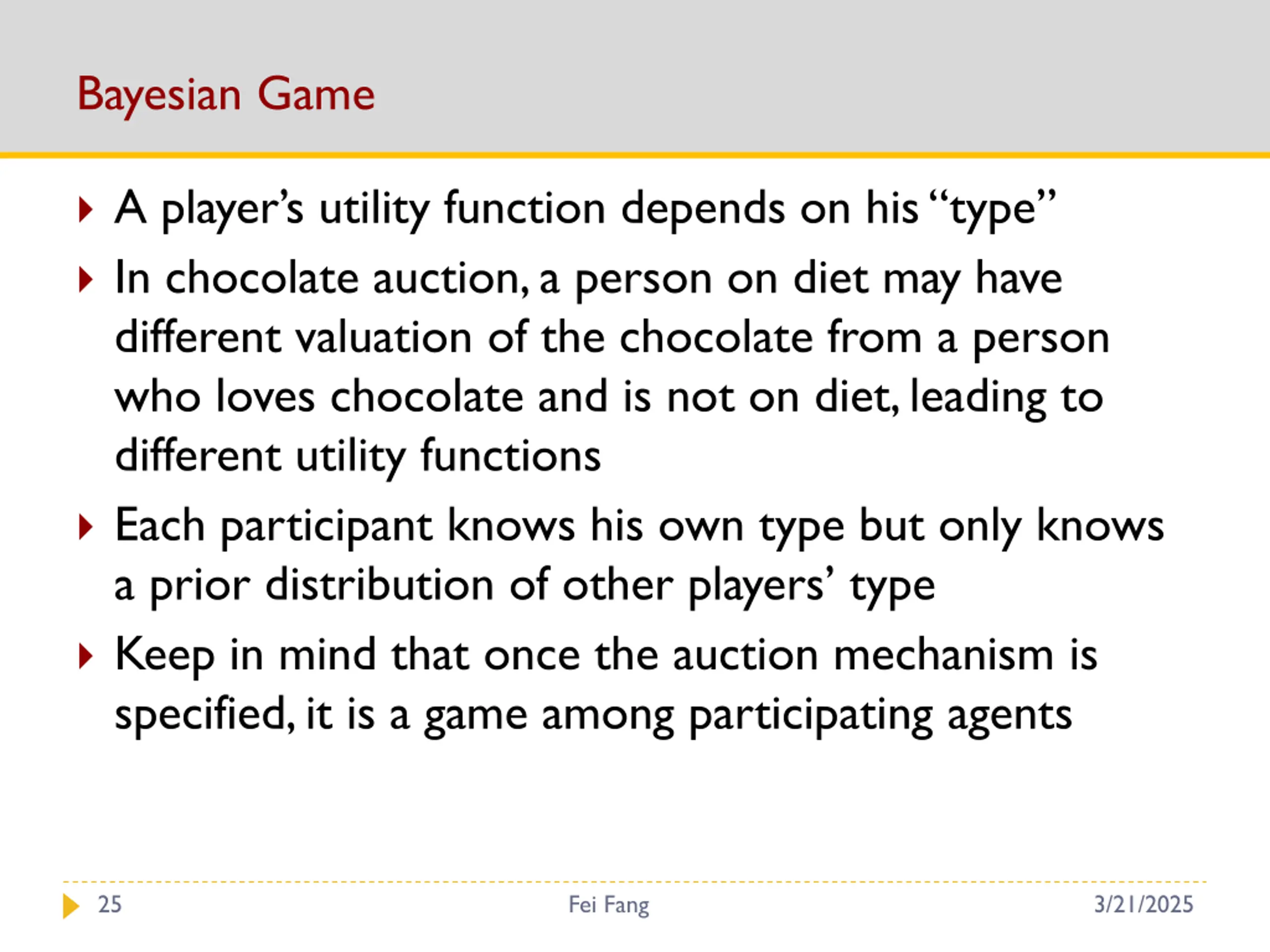 Bayesian Game

A player's utility function depends on his "type"

In chocolate auction, a person on diet may have different valuation of the chocolate from a person who loves chocolate and is not on diet, leading to different utility functions

Each participant knows his own type but only knows a prior distribution of other players' type

Keep in mind that once the auction mechanism is specified, it is a game among participating agents

25 Fei Fang 3/21/2025